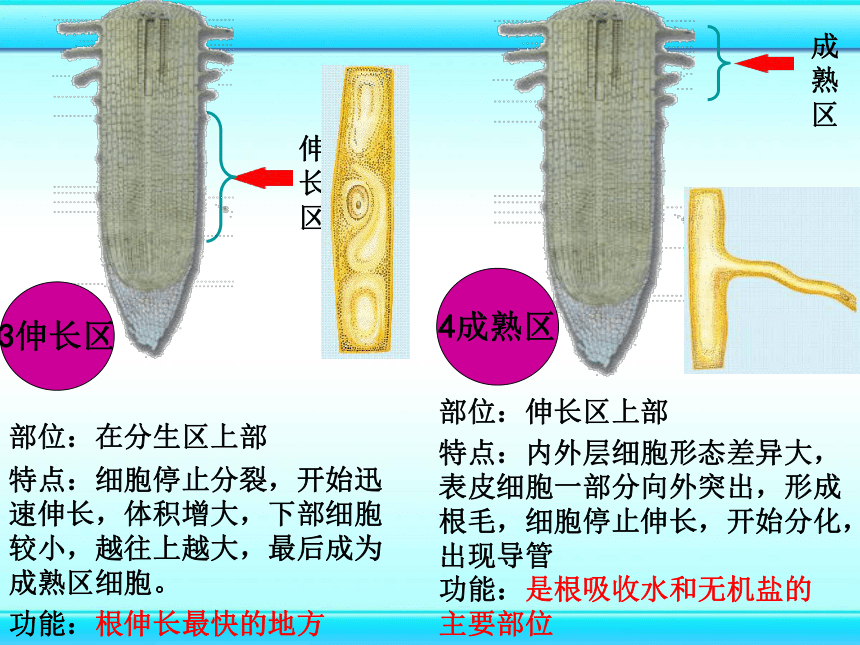 伸长区

3伸长区

部位：在分生区上部

特点：细胞停止分裂，开始迅速伸长，体积增大，下部细胞较小，越往上越大，最后成为成熟区细胞。

功能：根伸长最快的地方

成熟区

4成熟区

部位：伸长区上部

特点：内外层细胞形态差异大，表皮细胞一部分向外突出，形成根毛，细胞停止伸长，开始分化，出现导管

功能：是根吸收水和无机盐的主要部位